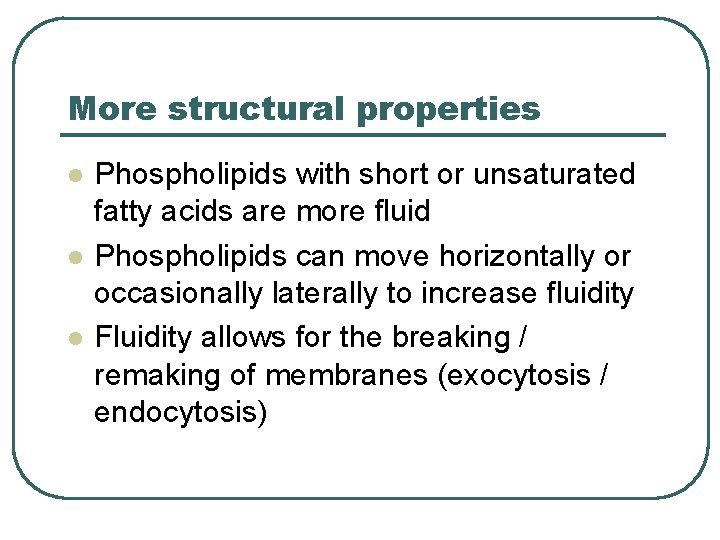 More structural properties

- Phospholipids with short or unsaturated fatty acids are more fluid
- Phospholipids can move horizontally or occasionally laterally to increase fluidity
- Fluidity allows for the breaking / remaking of membranes (exocytosis / endocytosis)